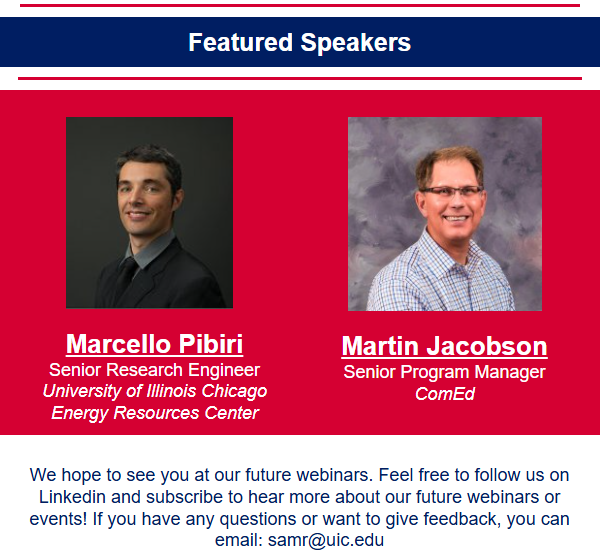 Featured Speakers

Marcello Pibiri
Senior Research Engineer
University of Illinois Chicago
Energy Resources Center

Martin Jacobson
Senior Program Manager
ComEd

We hope to see you at our future webinars. Feel free to follow us on Linkedin and subscribe to hear more about our future webinars or events! If you have any questions or want to give feedback, you can email: samr@uic.edu